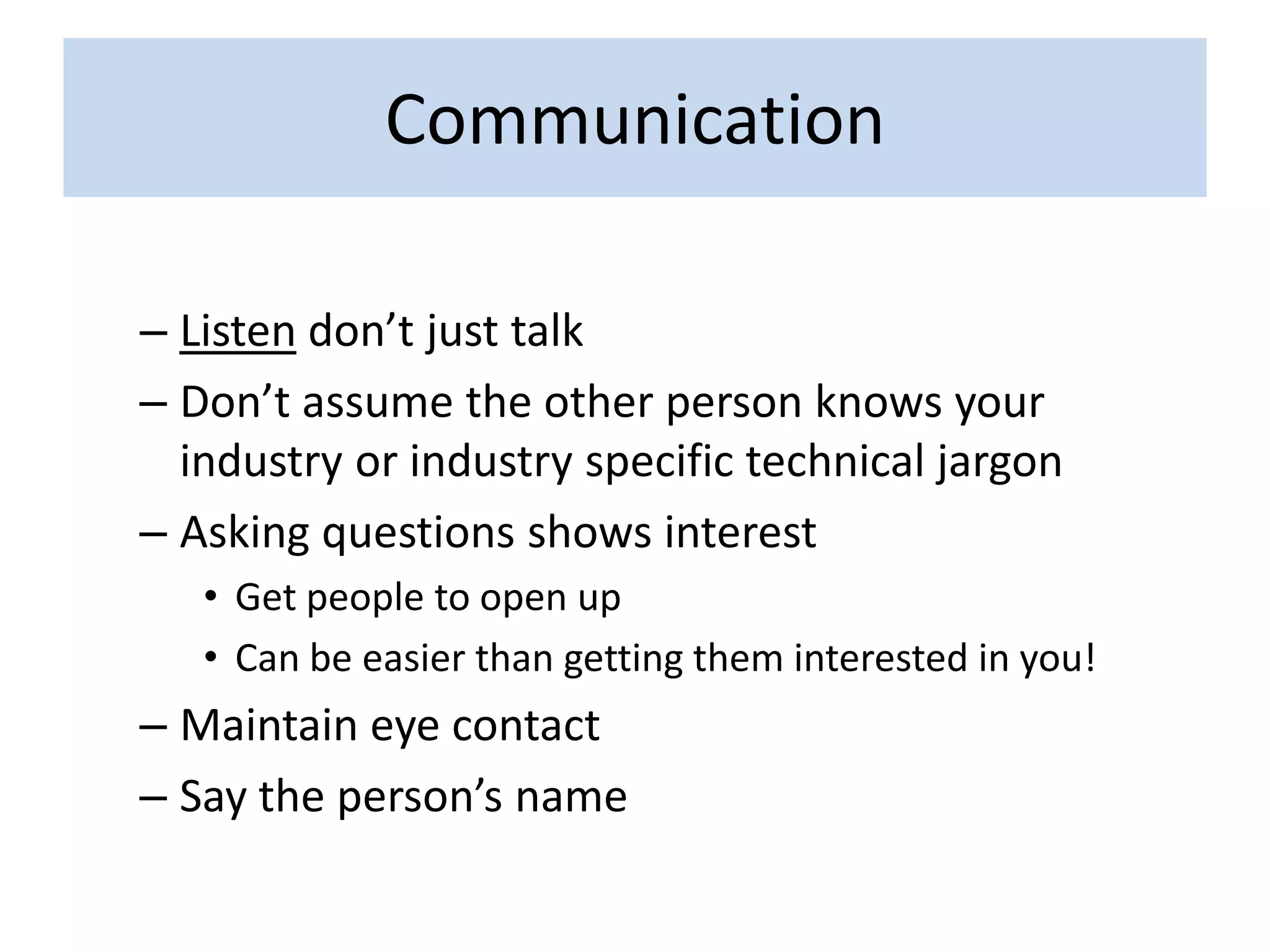 Communication

– Listen don’t just talk
– Don’t assume the other person knows your industry or industry specific technical jargon
– Asking questions shows interest
  • Get people to open up
  • Can be easier than getting them interested in you!
– Maintain eye contact
– Say the person’s name